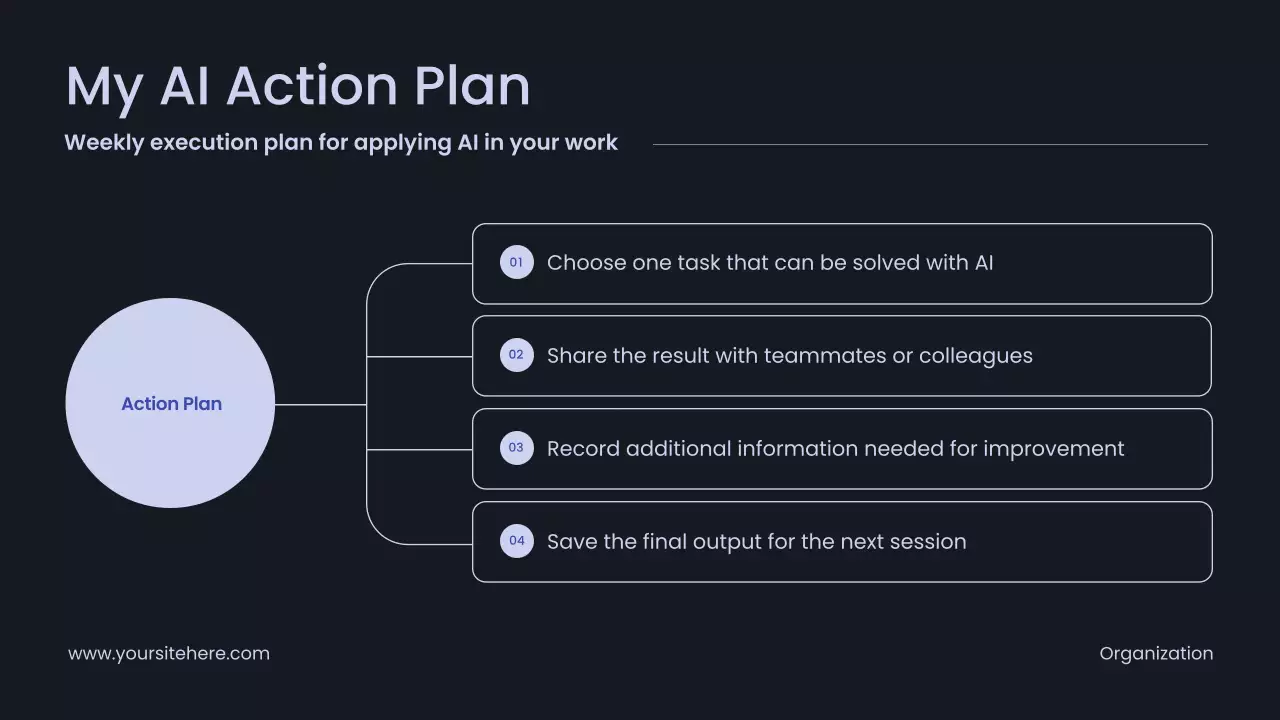 My AI Action Plan

Weekly execution plan for applying AI in your work

Action Plan

01 Choose one task that can be solved with AI

02 Share the result with teammates or colleagues

03 Record additional information needed for improvement

04 Save the final output for the next session

www.yoursitehere.com

Organization